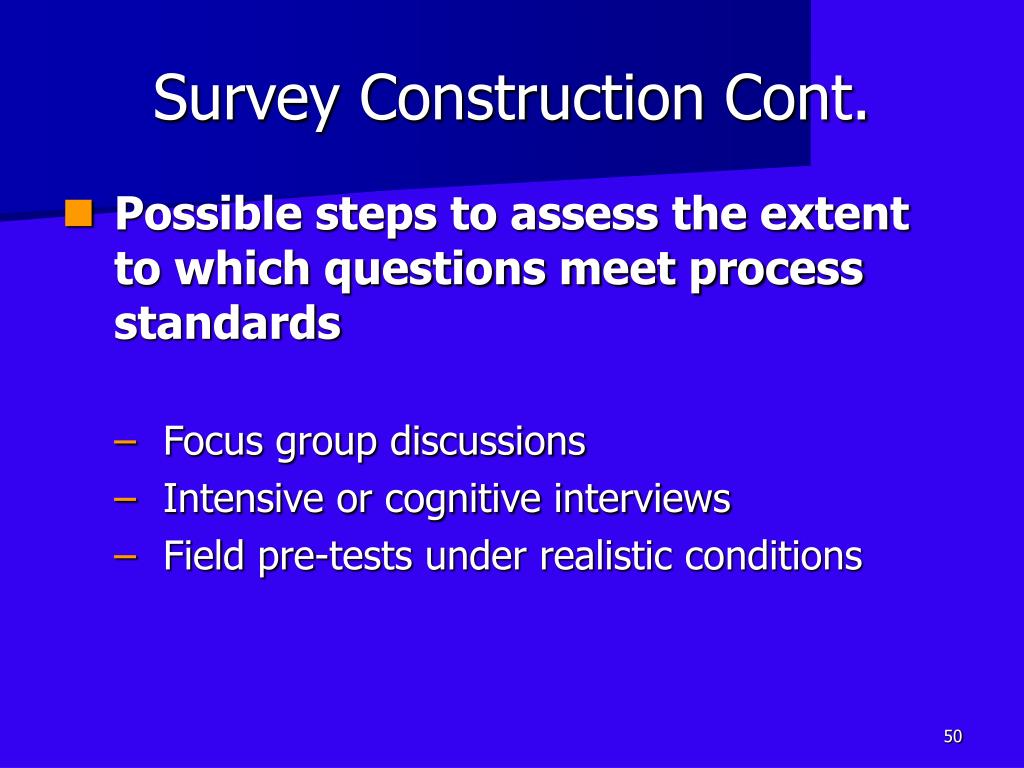 Survey Construction Cont.

Possible steps to assess the extent to which questions meet process standards

– Focus group discussions
– Intensive or cognitive interviews
– Field pre-tests under realistic conditions

50